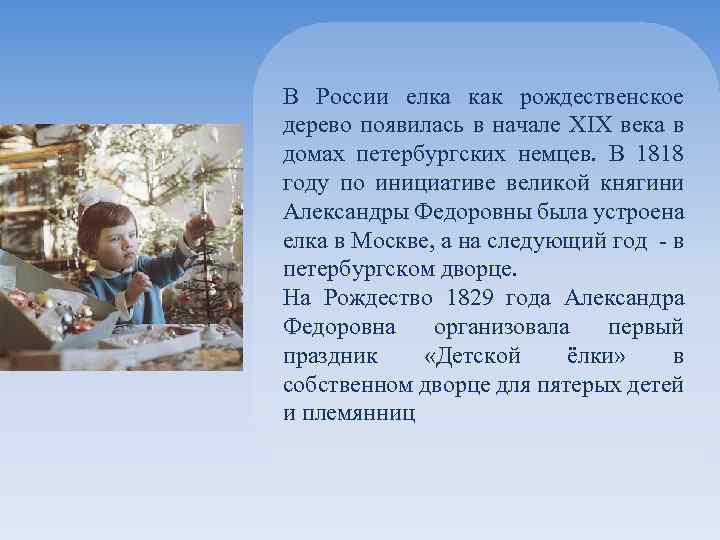 В России елка как рождественское дерево появилась в начале XIX века в домах петербургских немцев. В 1818 году по инициативе великой княгини Александры Федоровны была устроена елка в Москве, а на следующий год - в петербургском дворце.

На Рождество 1829 года Александра Федоровна организовала первый праздник «Детской ёлки» в собственном дворце для пятерых детей и племянниц